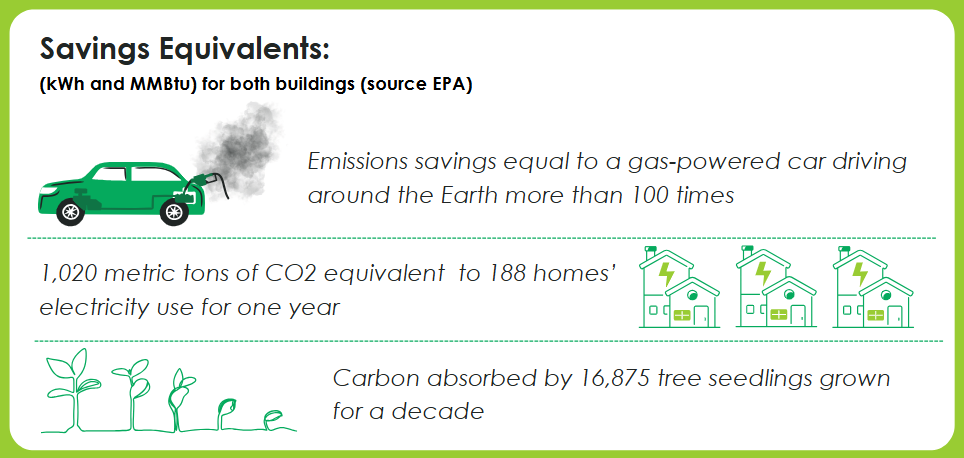 Savings Equivalents:

(kWh and MMBtu) for both buildings (source EPA)

Emissions savings equal to a gas-powered car driving around the Earth more than 100 times

1,020 metric tons of CO2 equivalent to 188 homes' electricity use for one year

Carbon absorbed by 16,875 tree seedlings grown for a decade